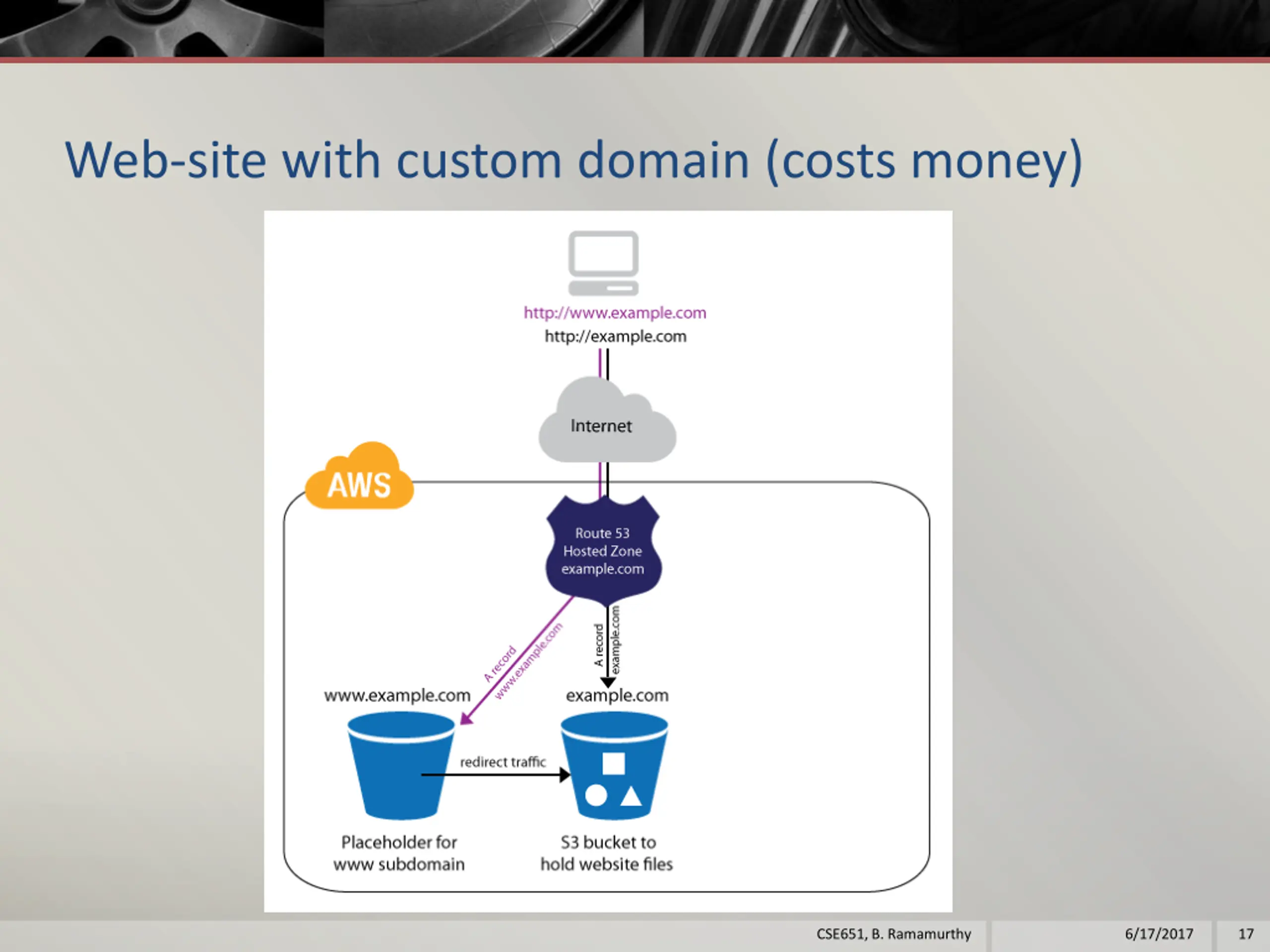 Web-site with custom domain (costs money)

http://www.example.com
http://example.com

Internet

AWS

Route 53
Hosted Zone
example.com

A record
www.example.com

A record
example.com

www.example.com

example.com

redirect traffic

Placeholder for
www subdomain

S3 bucket to
hold website files

CSE651, B. Ramamurthy

6/17/2017

17